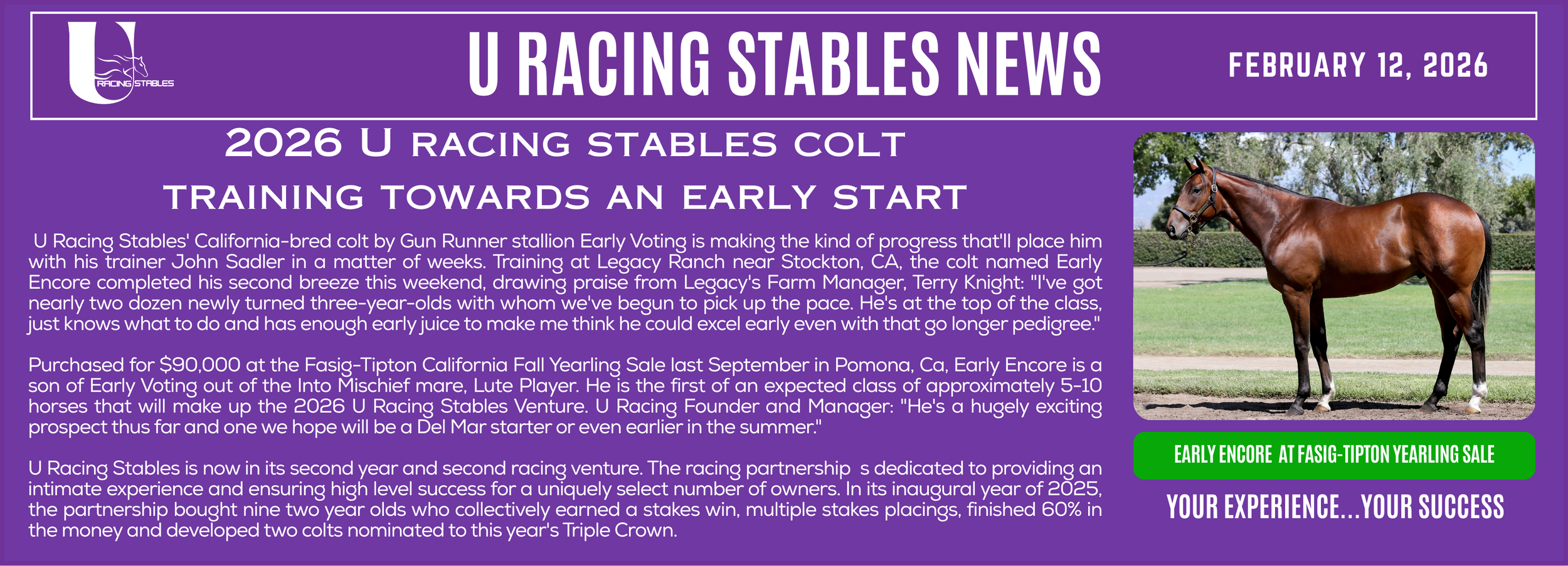 U
RACING STABLES

U RACING STABLES NEWS

FEBRUARY 12, 2026

2026 U RACING STABLES COLT

TRAINING TOWARDS AN EARLY START

U Racing Stables' California-bred colt by Gun Runner stallion Early Voting is making the kind of progress that'll place him with his trainer John Sadler in a matter of weeks. Training at Legacy Ranch near Stockton, CA, the colt named Early Encore completed his second breeze this weekend, drawing praise from Legacy's Farm Manager, Terry Knight: "I've got nearly two dozen newly turned three-year-olds with whom we've begun to pick up the pace. He's at the top of the class, just knows what to do and has enough early juice to make me think he could excel early even with that go longer pedigree."

Purchased for $90,000 at the Fasig-Tipton California Fall Yearling Sale last September in Pomona, Ca, Early Encore is a son of Early Voting out of the Into Mischief mare, Lute Player. He is the first of an expected class of approximately 5-10 horses that will make up the 2026 U Racing Stables Venture. U Racing Founder and Manager: "He's a hugely exciting prospect thus far and one we hope will be a Del Mar starter or even earlier in the summer."

U Racing Stables is now in its second year and second racing venture. The racing partnership s dedicated to providing an intimate experience and ensuring high level success for a uniquely select number of owners. In its inaugural year of 2025, the partnership bought nine two year olds who collectively earned a stakes win, multiple stakes placings, finished 60% in the money and developed two colts nominated to this year's Triple Crown.

EARLY ENCORE AT FASIG-TIPTON YEARLING SALE

YOUR EXPERIENCE...YOUR SUCCESS